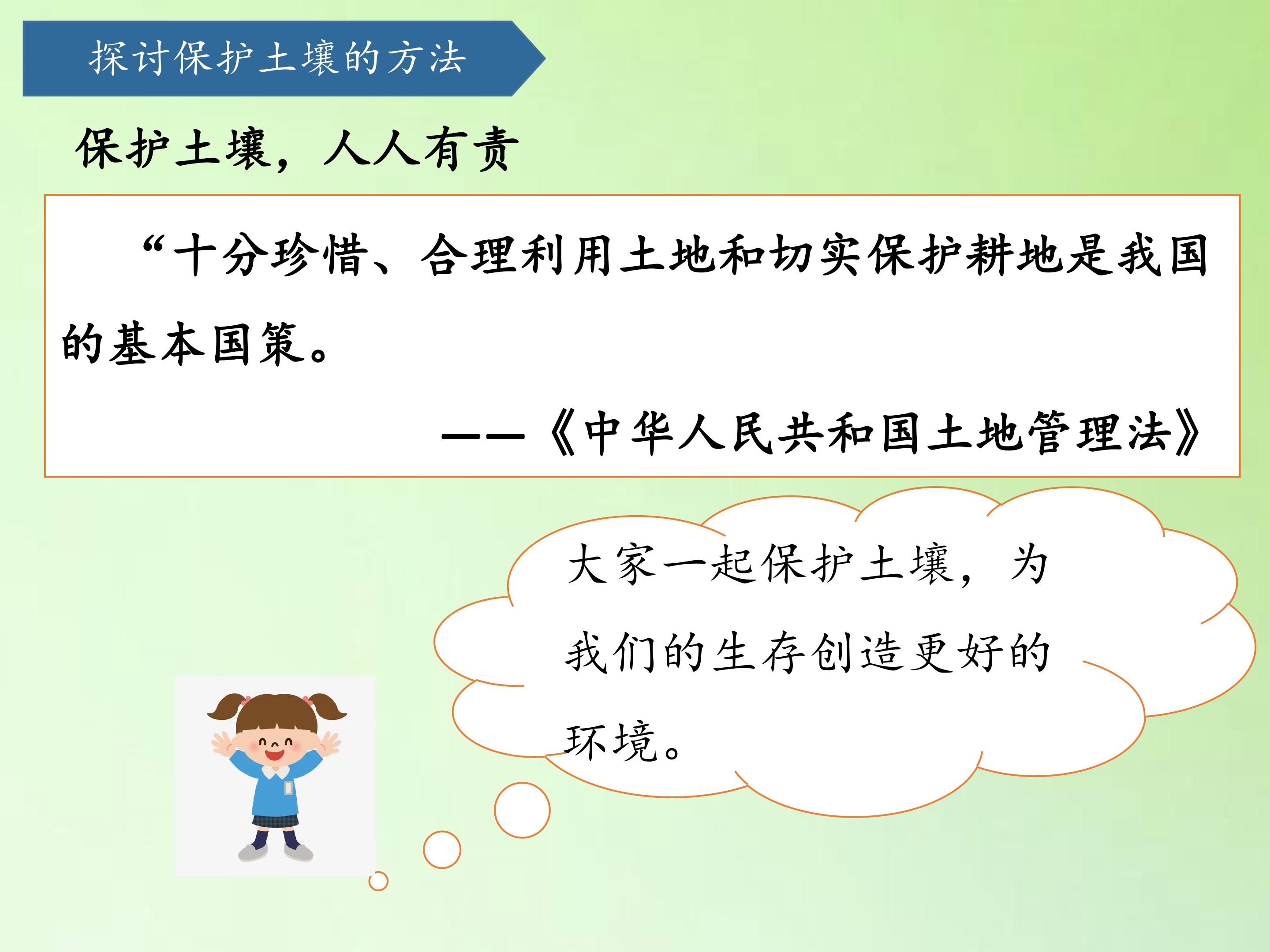 探讨保护土壤的方法

保护土壤，人人有责

“十分珍惜、合理利用土地和切实保护耕地是我国的基本国策。

——《中华人民共和国土地管理法》

大家一起保护土壤，为我们的生存创造更好的环境。